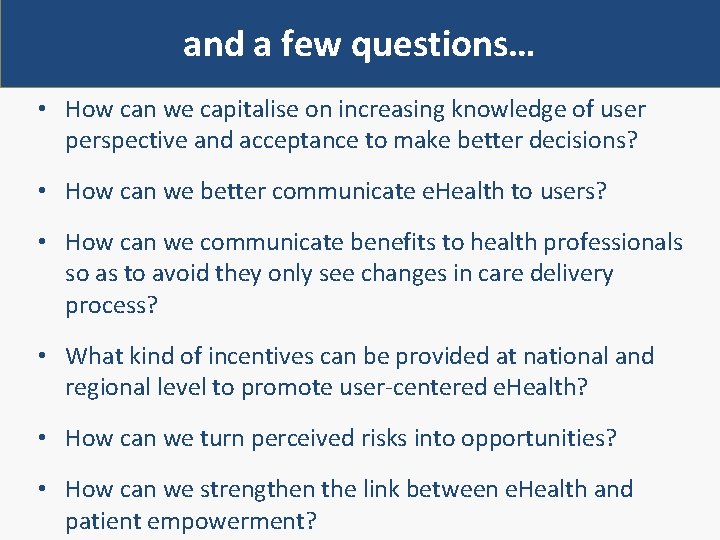 and a few questions…

• How can we capitalise on increasing knowledge of user perspective and acceptance to make better decisions?

• How can we better communicate eHealth to users?

• How can we communicate benefits to health professionals so as to avoid they only see changes in care delivery process?

• What kind of incentives can be provided at national and regional level to promote user-centered eHealth?

• How can we turn perceived risks into opportunities?

• How can we strengthen the link between eHealth and patient empowerment?